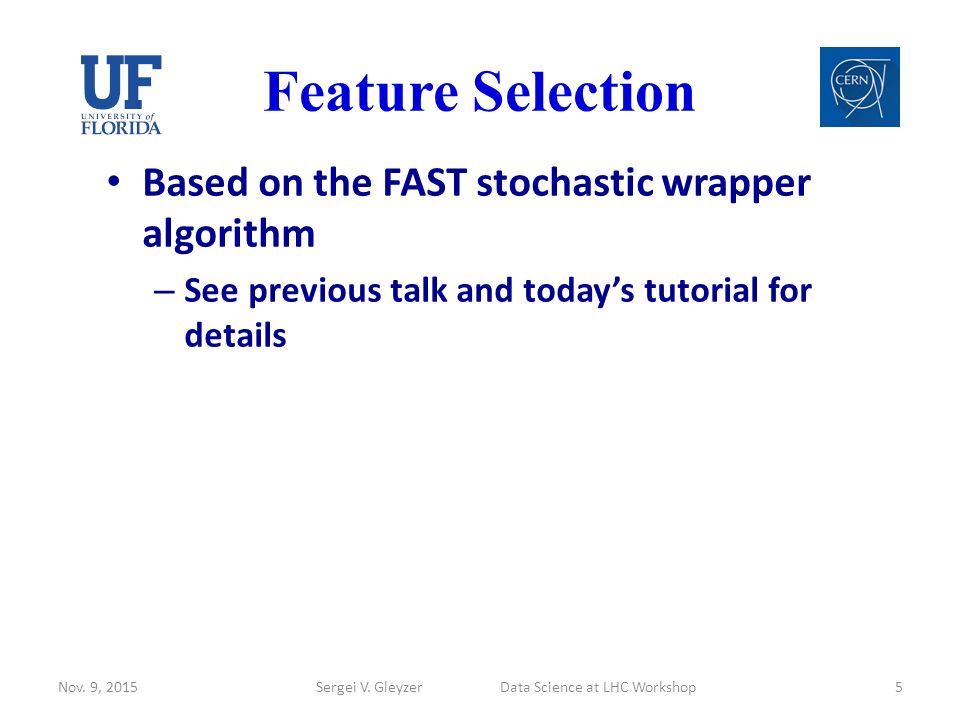 UF UNIVERSITY of FLORIDA

Feature Selection

CERN

• Based on the FAST stochastic wrapper algorithm

– See previous talk and today's tutorial for details

Nov. 9, 2015 Sergei V. Gleyzer Data Science at LHC Workshop 5